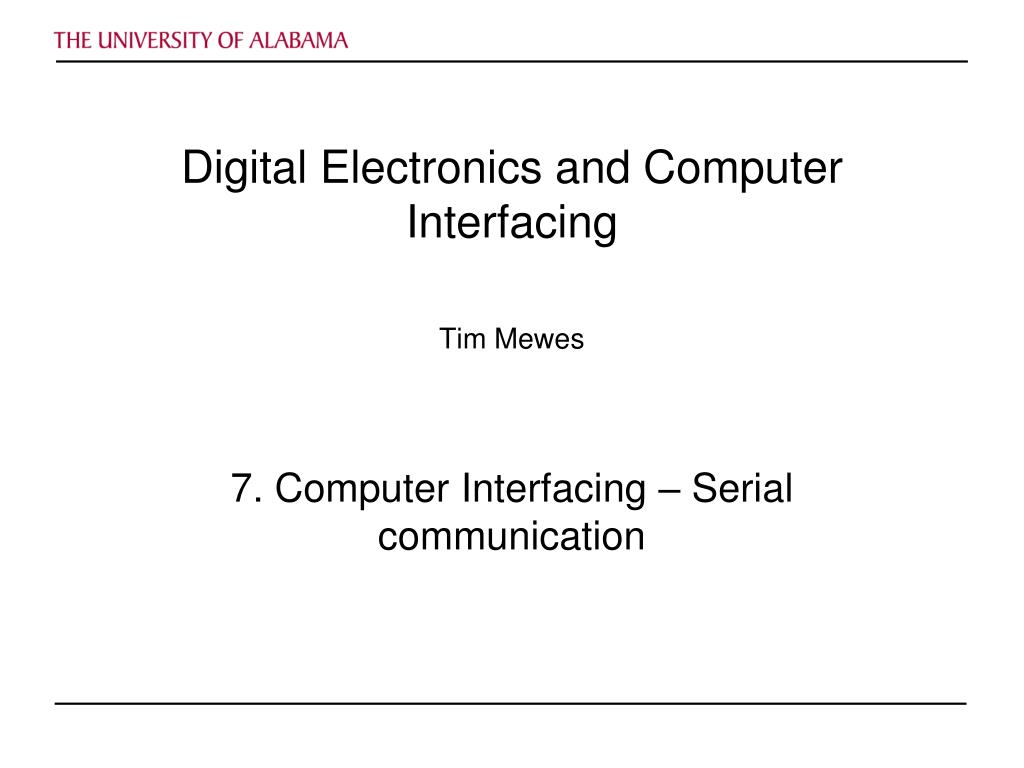 THE UNIVERSITY OF ALABAMA

Digital Electronics and Computer Interfacing

Tim Mewes

7. Computer Interfacing – Serial communication